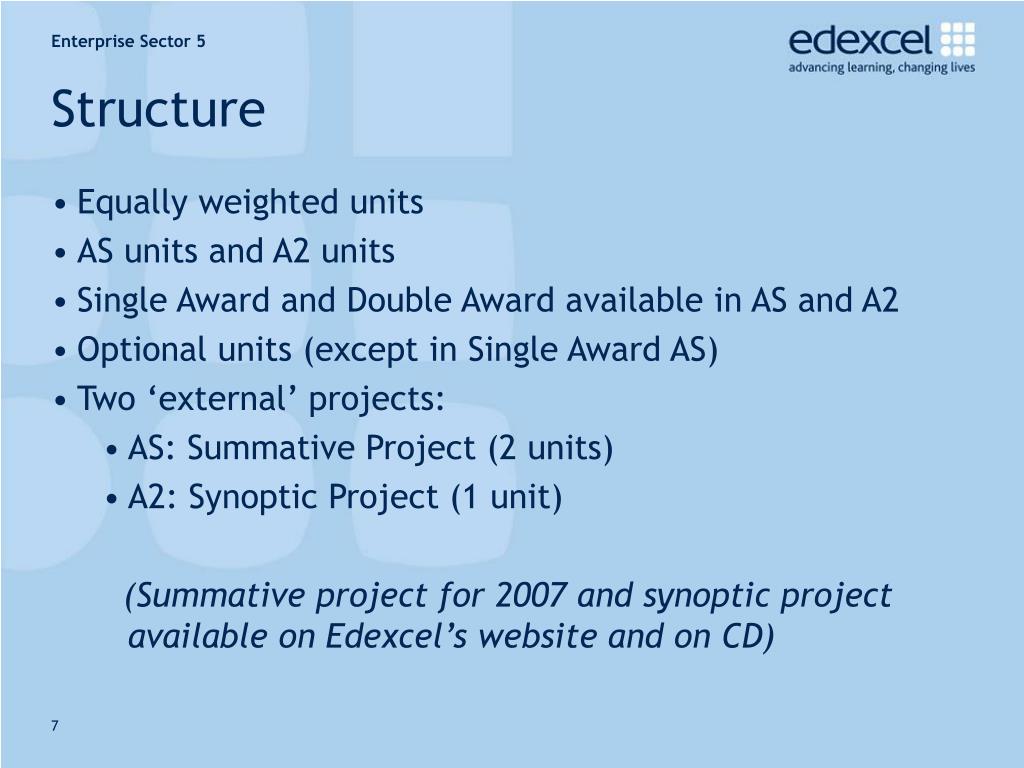 Enterprise Sector 5

edexcel
advancing learning, changing lives

Structure

• Equally weighted units
• AS units and A2 units
• Single Award and Double Award available in AS and A2
• Optional units (except in Single Award AS)
• Two ‘external’ projects:
• AS: Summative Project (2 units)
• A2: Synoptic Project (1 unit)

(Summative project for 2007 and synoptic project available on Edexcel’s website and on CD)

7